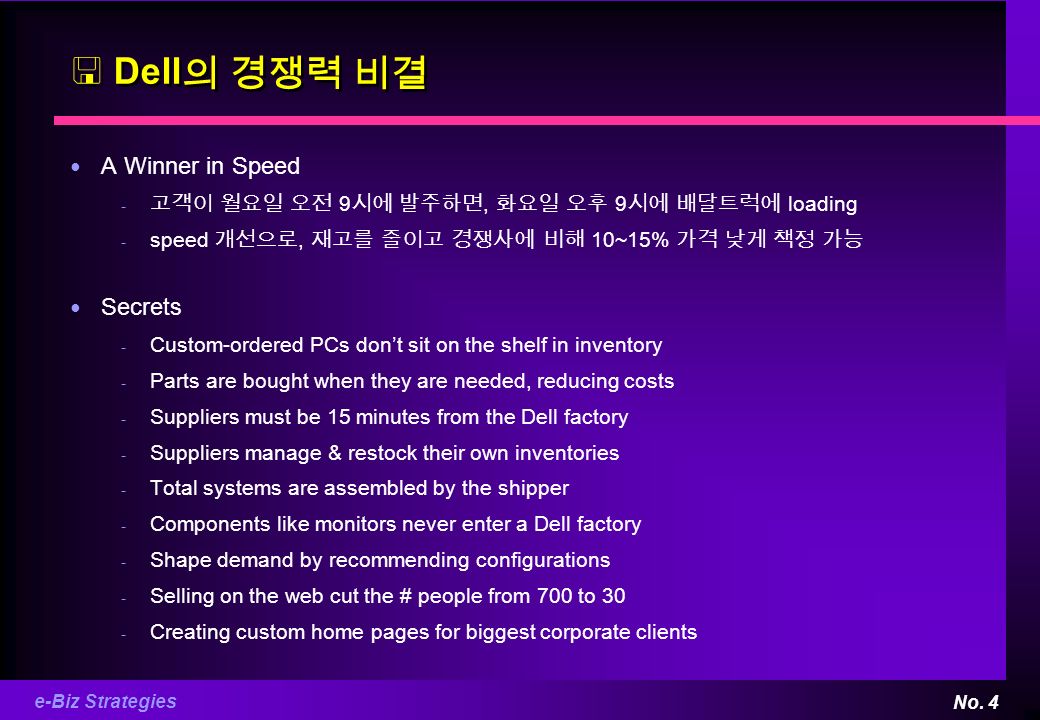 Dell의 경쟁력 비결

• A Winner in Speed
- 고객이 월요일 오전 9시에 발주하면, 화요일 오후 9시에 배달트럭에 loading
- speed 개선으로, 재고를 줄이고 경쟁사에 비해 10~15% 가격 낮게 책정 가능

• Secrets
- Custom-ordered PCs don't sit on the shelf in inventory
- Parts are bought when they are needed, reducing costs
- Suppliers must be 15 minutes from the Dell factory
- Suppliers manage & restock their own inventories
- Total systems are assembled by the shipper
- Components like monitors never enter a Dell factory
- Shape demand by recommending configurations
- Selling on the web cut the # people from 700 to 30
- Creating custom home pages for biggest corporate clients

e-Biz Strategies

No. 4